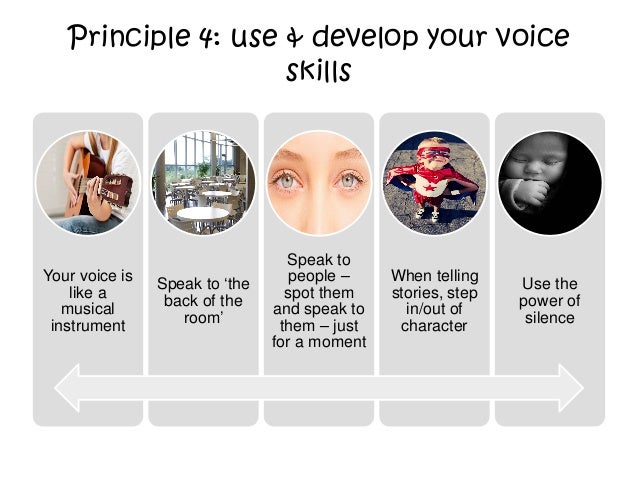 Principle 4: use & develop your voice skills

Your voice is like a musical instrument

Speak to ‘the back of the room’

Speak to people – spot them and speak to them – just for a moment

When telling stories, step in/out of character

Use the power of silence